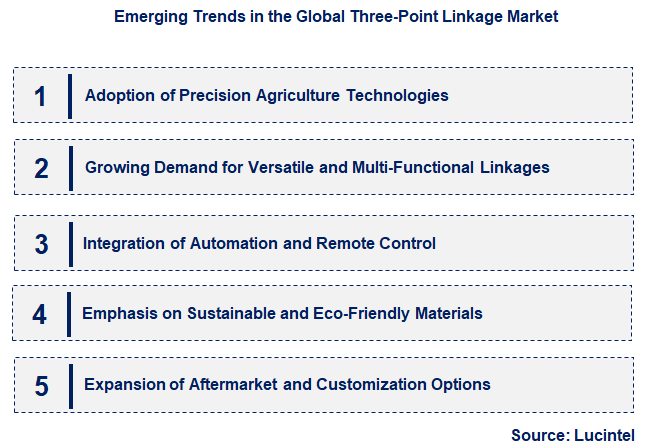 Emerging Trends in the Global Three-Point Linkage Market

1 Adoption of Precision Agriculture Technologies

2 Growing Demand for Versatile and Multi-Functional Linkages

3 Integration of Automation and Remote Control

4 Emphasis on Sustainable and Eco-Friendly Materials

5 Expansion of Aftermarket and Customization Options

Source: Lucintel